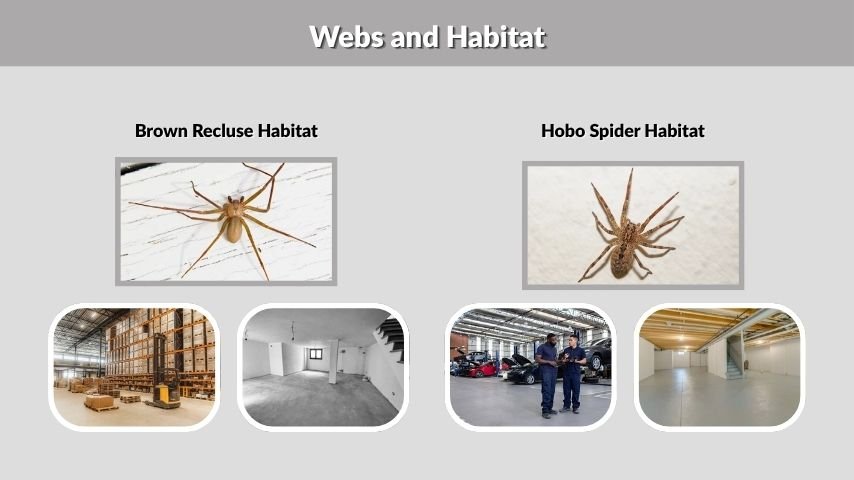 Webs and Habitat

Brown Recluse Habitat

Hobo Spider Habitat